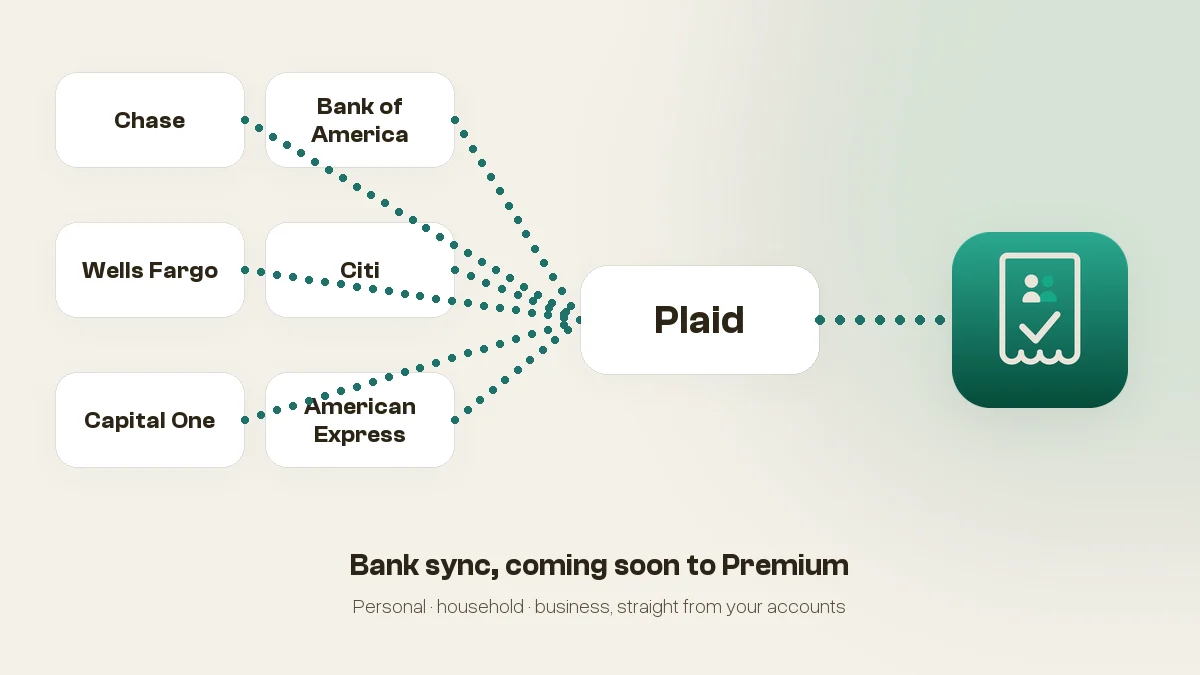 Chase

Bank of America

Wells Fargo

Citi

Capital One

American Express

Plaid

Bank sync, coming soon to Premium

Personal · household · business, straight from your accounts